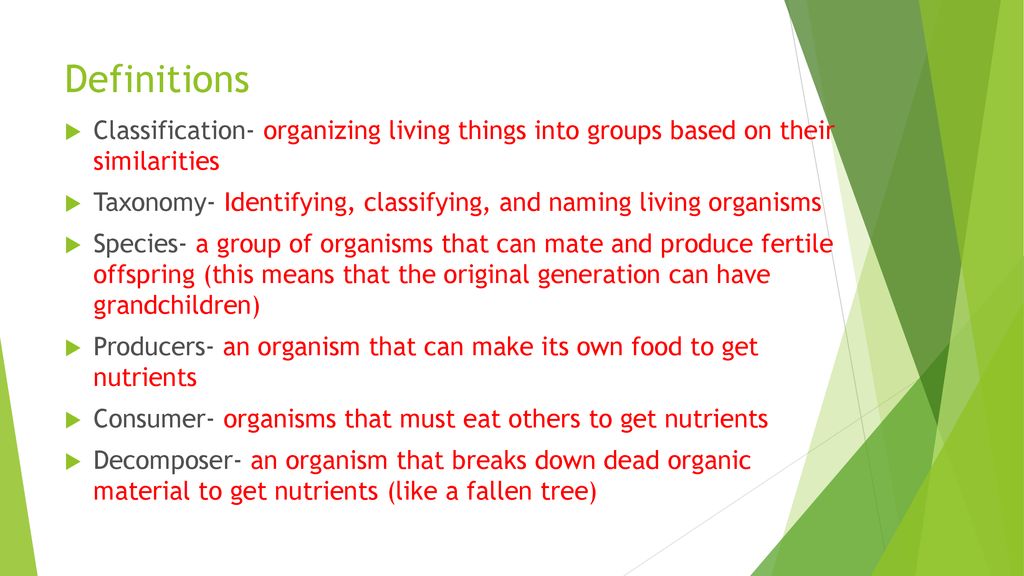 Definitions

Classification- organizing living things into groups based on their similarities

Taxonomy- Identifying, classifying, and naming living organisms

Species- a group of organisms that can mate and produce fertile offspring (this means that the original generation can have grandchildren)

Producers- an organism that can make its own food to get nutrients

Consumer- organisms that must eat others to get nutrients

Decomposer- an organism that breaks down dead organic material to get nutrients (like a fallen tree)